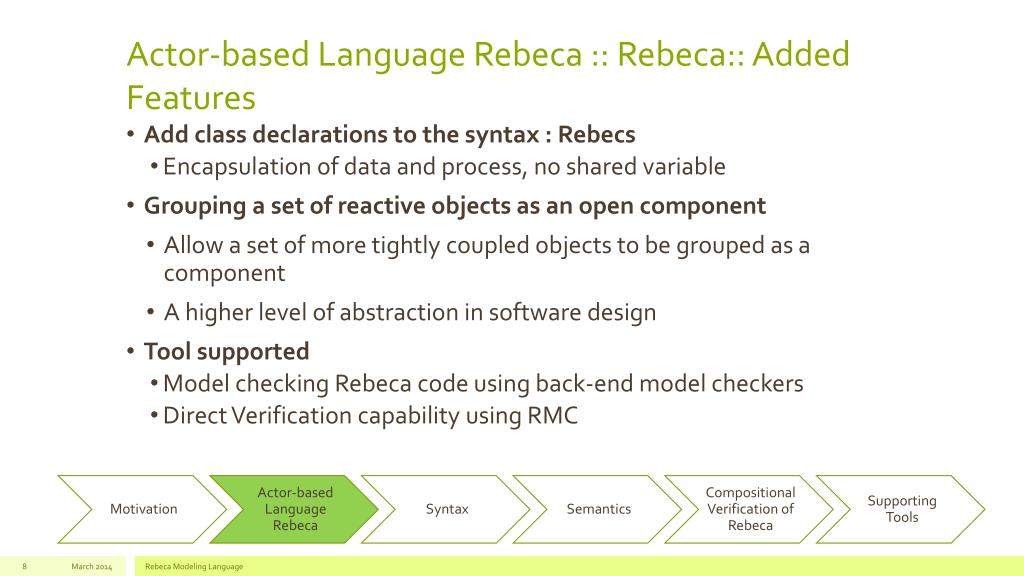 Actor-based Language Rebeca :: Rebeca:: Added Features

• Add class declarations to the syntax : Rebecs
  • Encapsulation of data and process, no shared variable
• Grouping a set of reactive objects as an open component
  • Allow a set of more tightly coupled objects to be grouped as a component
  • A higher level of abstraction in software design
• Tool supported
  • Model checking Rebeca code using back-end model checkers
  • Direct Verification capability using RMC

Motivation
Actor-based Language Rebeca
Syntax
Semantics
Compositional Verification of Rebeca
Supporting Tools

8 March 2014 Rebeca Modeling Language